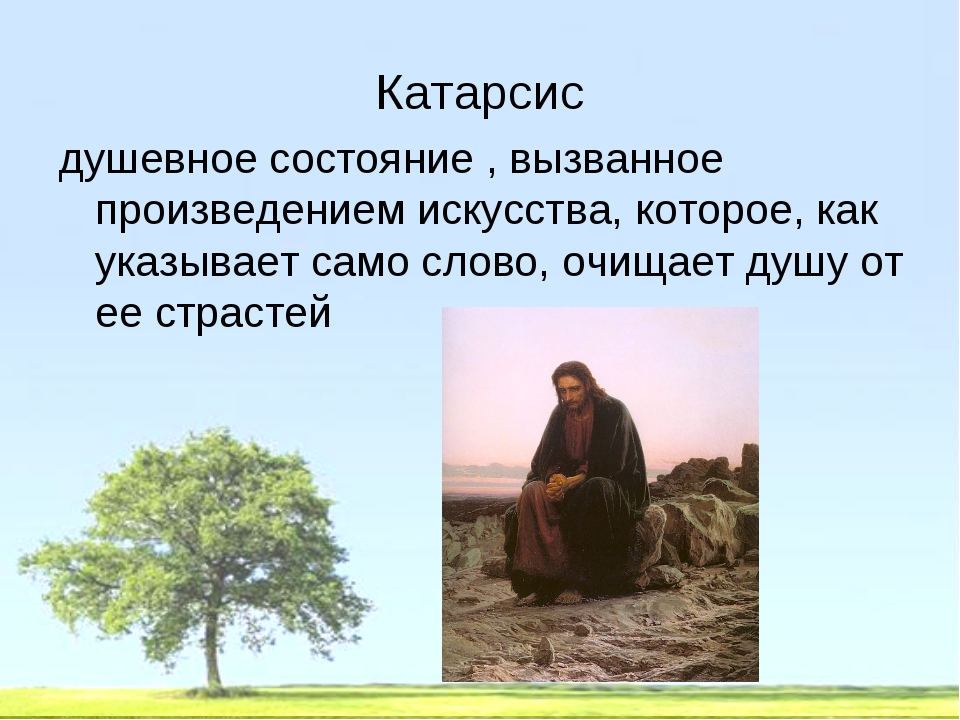 Катарсис

душевное состояние , вызванное произведением искусства, которое, как указывает само слово, очищает душу от ее страстей